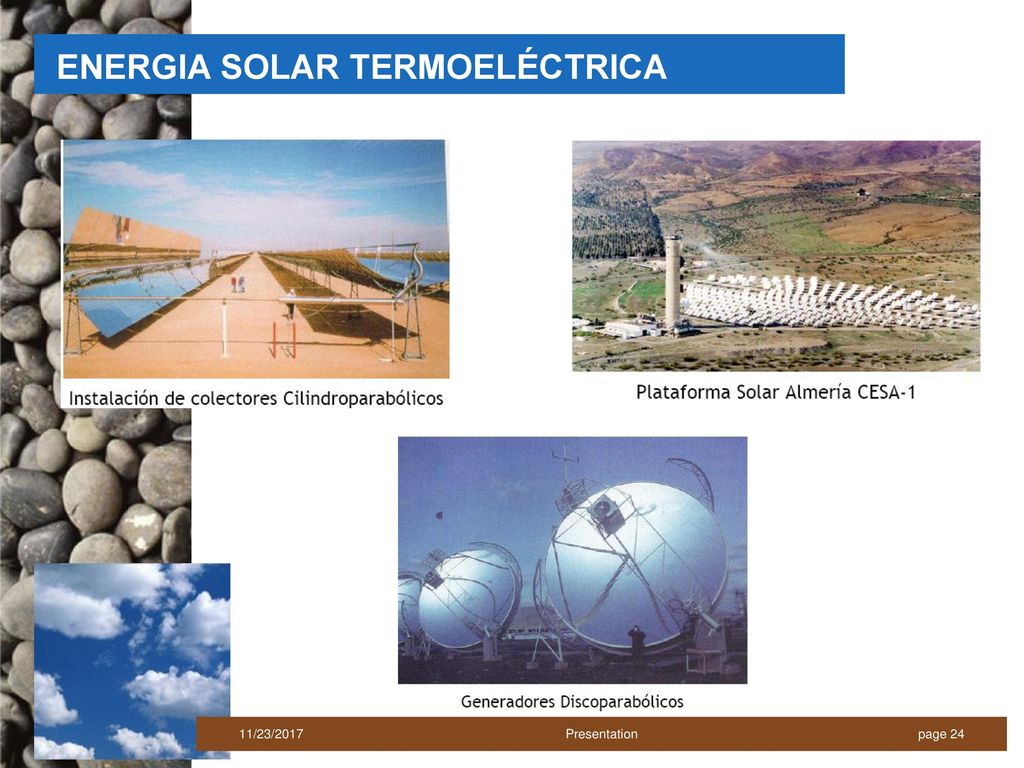 ENERGIA SOLAR TERMOELÉCTRICA

Instalación de colectores Cilindroparabólicos

Plataforma Solar Almería CESA-1

Generadores Discoparabólicos

11/23/2017

Presentation

page 24